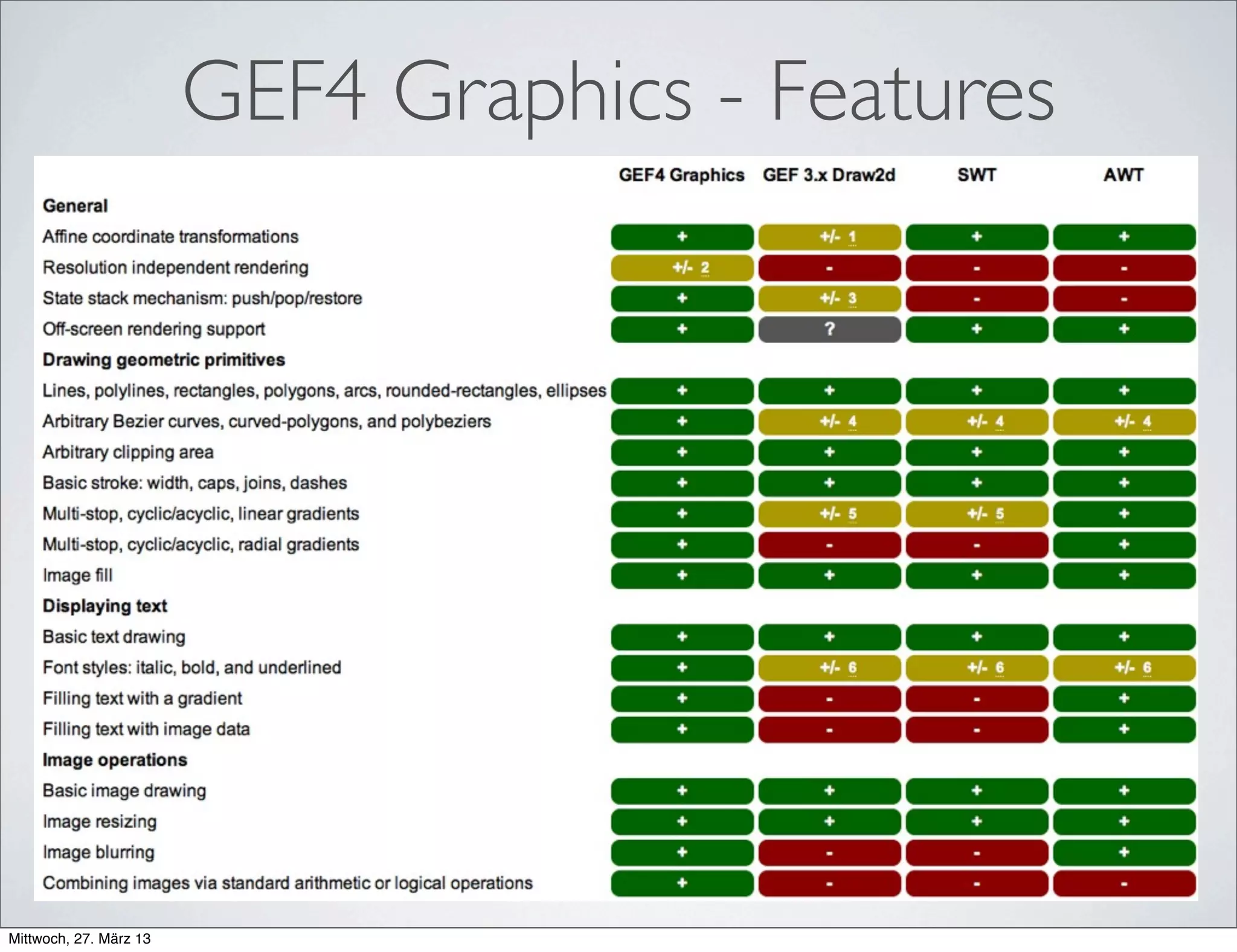 GEF4 Graphics - Features

| | GEF4 Graphics | GEF 3.x Draw2d | SWT | AWT |
|---|---|---|---|---|
| **General** | | | | |
| Affine coordinate transformations | + | +/- 1 | + | + |
| Resolution independent rendering | +/- 2 | - | - | - |
| State stack mechanism: push/pop/restore | + | +/- 3 | - | - |
| Off-screen rendering support | + | ? | + | + |
| **Drawing geometric primitives** | | | | |
| Lines, polylines, rectangles, polygons, arcs, rounded-rectangles, ellipses | + | + | + | + |
| Arbitrary Bezier curves, curved-polygons, and polybeziers | + | +/- 4 | +/- 4 | +/- 4 |
| Arbitrary clipping area | + | + | + | + |
| Basic stroke: width, caps, joins, dashes | + | + | + | + |
| Multi-stop, cyclic/acyclic, linear gradients | + | +/- 5 | +/- 5 | + |
| Multi-stop, cyclic/acyclic, radial gradients | + | - | - | + |
| Image fill | + | + | + | + |
| **Displaying text** | | | | |
| Basic text drawing | + | + | + | + |
| Font styles: italic, bold, and underlined | + | +/- 6 | +/- 6 | +/- 6 |
| Filling text with a gradient | + | - | - | + |
| Filling text with image data | + | - | - | + |
| **Image operations** | | | | |
| Basic image drawing | + | + | + | + |
| Image resizing | + | + | + | + |
| Image blurring | + | - | - | + |
| Combining images via standard arithmetic or logical operations | + | - | - | - |

Mittwoch, 27. März 13